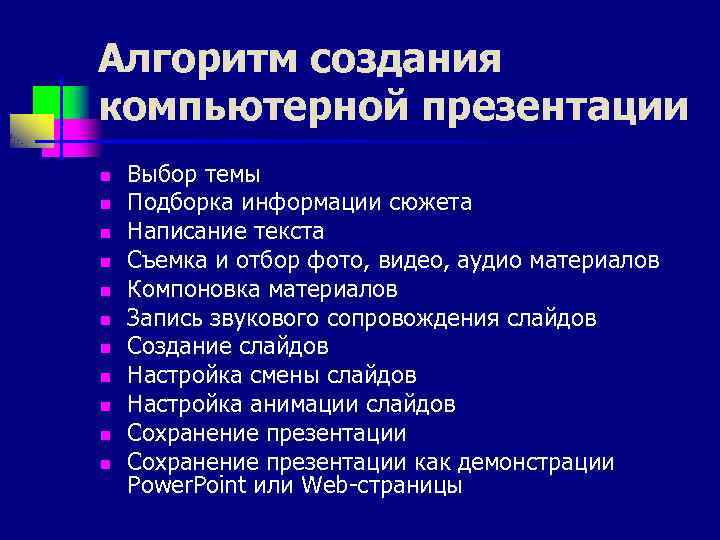 Алгоритм создания компьютерной презентации

- Выбор темы
- Подборка информации сюжета
- Написание текста
- Съемка и отбор фото, видео, аудио материалов
- Компоновка материалов
- Запись звукового сопровождения слайдов
- Создание слайдов
- Настройка смены слайдов
- Настройка анимации слайдов
- Сохранение презентации
- Сохранение презентации как демонстрации PowerPoint или Web-страницы